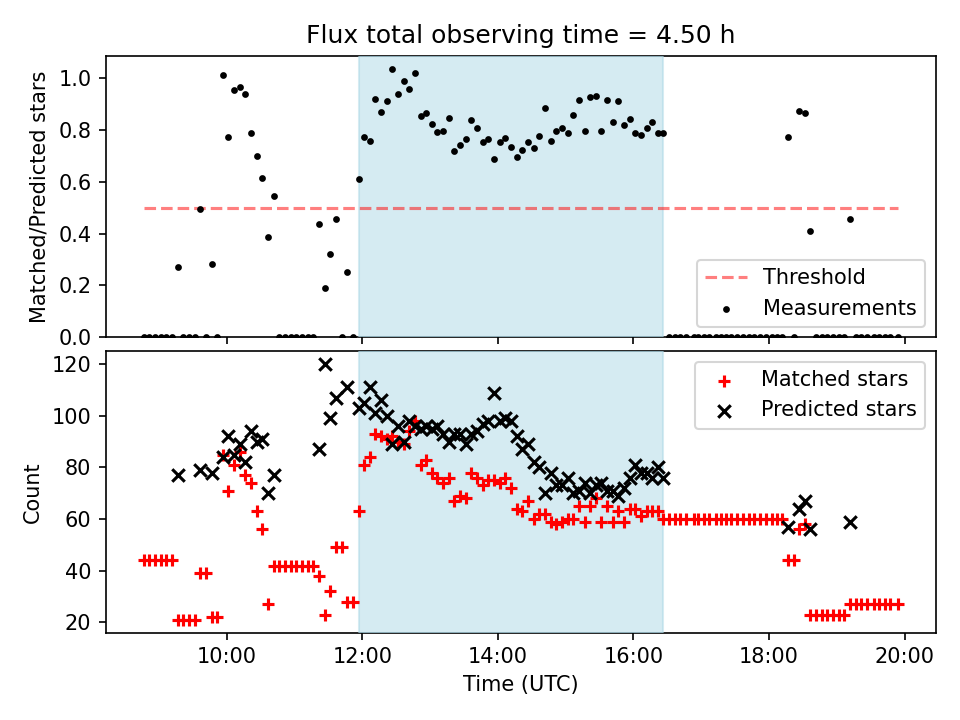 Flux total observing time = 4.50 h

Matched/Predicted stars

1.0
0.8
0.6
0.4
0.2
0.0

Threshold
Measurements

Count

120
100
80
60
40
20

Matched stars
Predicted stars

10:00
12:00
14:00
16:00
18:00
20:00

Time (UTC)